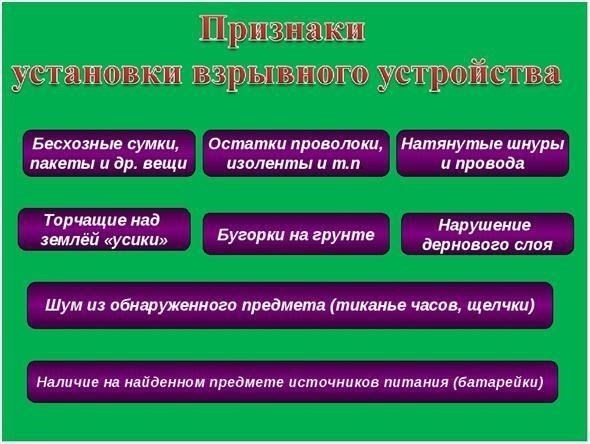 Признаки
установки взрывного устройства

Бесхозные сумки, пакеты и др. вещи

Остатки проволоки, изоленты и т.п

Натянутые шнуры и провода

Торчащие над землёй «усики»

Бугорки на грунте

Нарушение дернового слоя

Шум из обнаруженного предмета (тиканье часов, щелчки)

Наличие на найденном предмете источников питания (батарейки)